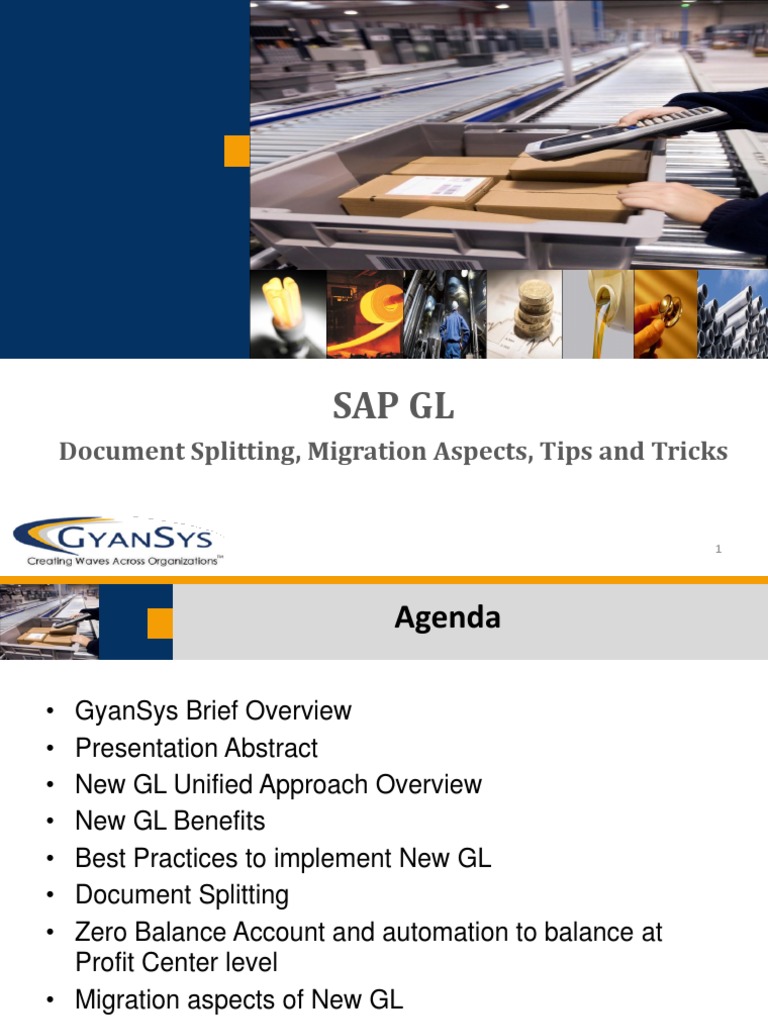 SAP GL

Document Splitting, Migration Aspects, Tips and Tricks

GYANSYS
Creating Waves Across Organizations™

1

Agenda

• GyanSys Brief Overview
• Presentation Abstract
• New GL Unified Approach Overview
• New GL Benefits
• Best Practices to implement New GL
• Document Splitting
• Zero Balance Account and automation to balance at Profit Center level
• Migration aspects of New GL